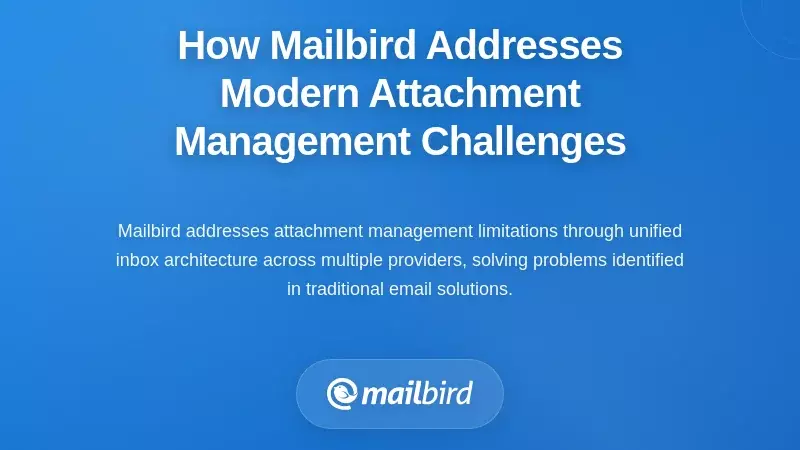 How Mailbird Addresses Modern Attachment Management Challenges

Mailbird addresses attachment management limitations through unified inbox architecture across multiple providers, solving problems identified in traditional email solutions.

mailbird